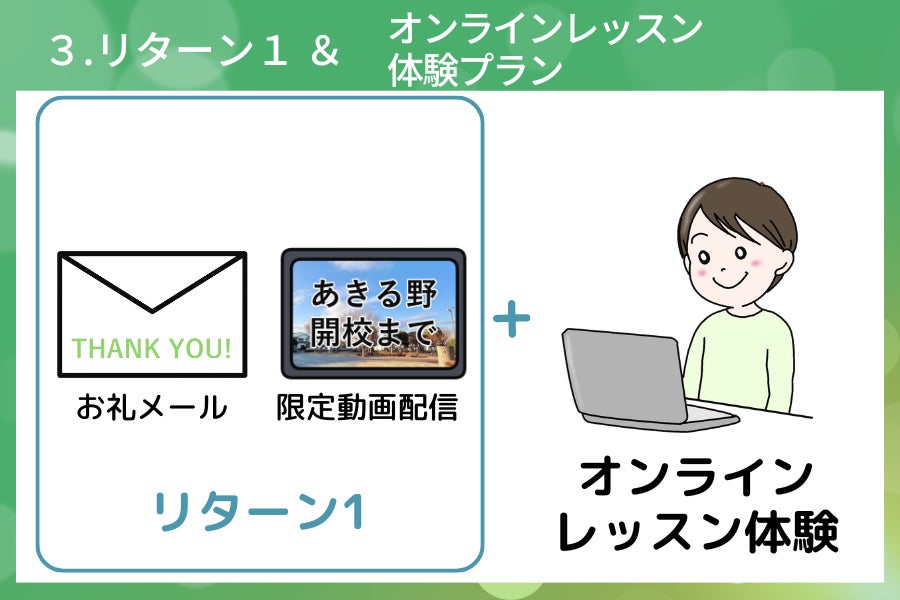 ３.リターン１ ＆ オンラインレッスン体験プラン

THANK YOU!

お礼メール

あきる野開校まで

限定動画配信

リターン1

+

オンラインレッスン体験